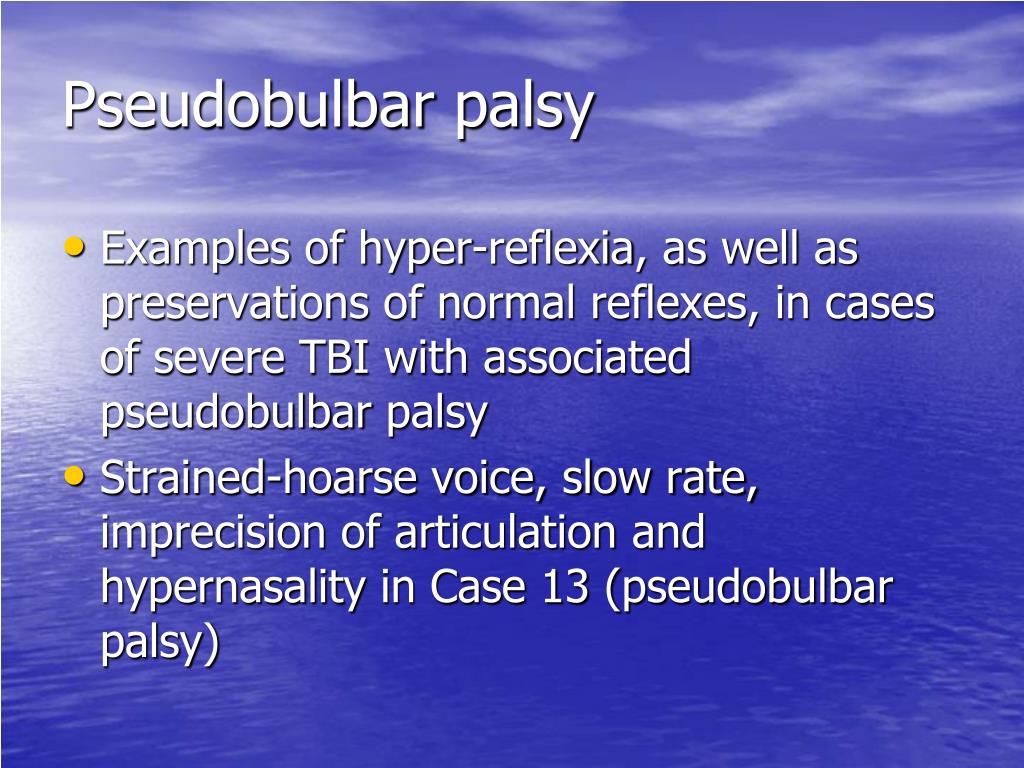 Pseudobulbar palsy

• Examples of hyper-reflexia, as well as preservations of normal reflexes, in cases of severe TBI with associated pseudobulbar palsy
• Strained-hoarse voice, slow rate, imprecision of articulation and hypernasality in Case 13 (pseudobulbar palsy)